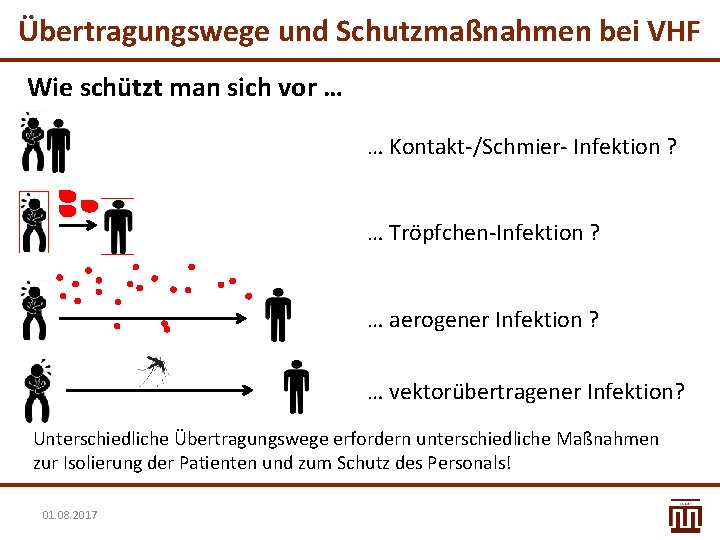 Übertragungswege und Schutzmaßnahmen bei VHF

Wie schützt man sich vor …

… Kontakt-/Schmier- Infektion ?

… Tröpfchen-Infektion ?

… aerogener Infektion ?

… vektorübertragener Infektion?

Unterschiedliche Übertragungswege erfordern unterschiedliche Maßnahmen zur Isolierung der Patienten und zum Schutz des Personals!

01.08.2017